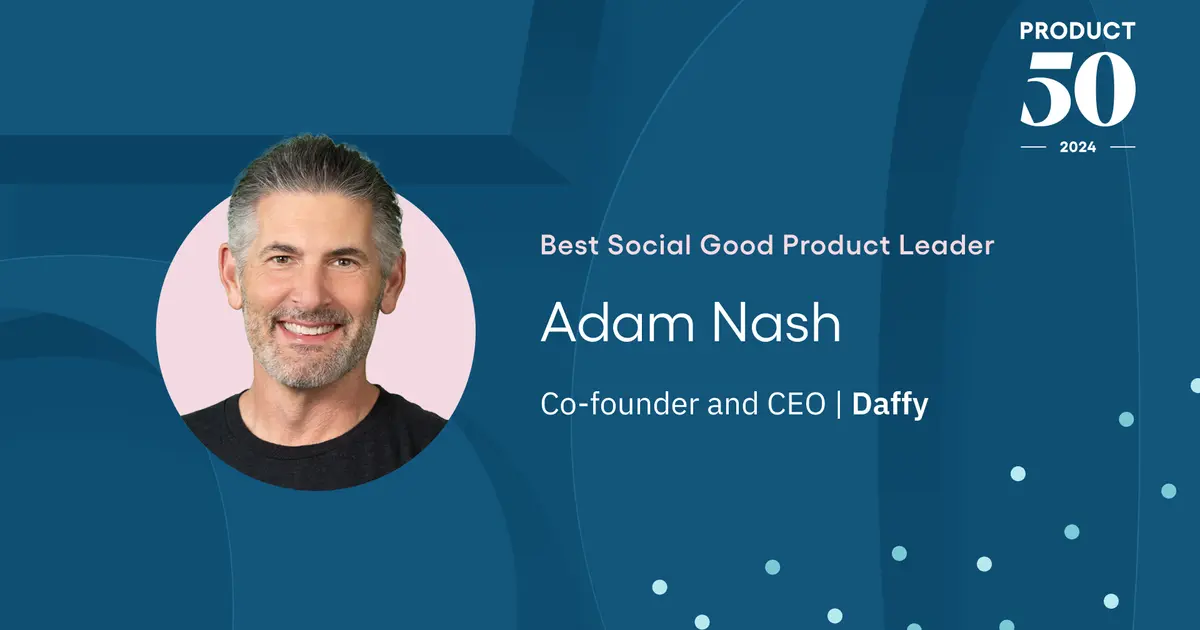 PRODUCT
50
2024

Best Social Good Product Leader

Adam Nash

Co-founder and CEO | Daffy